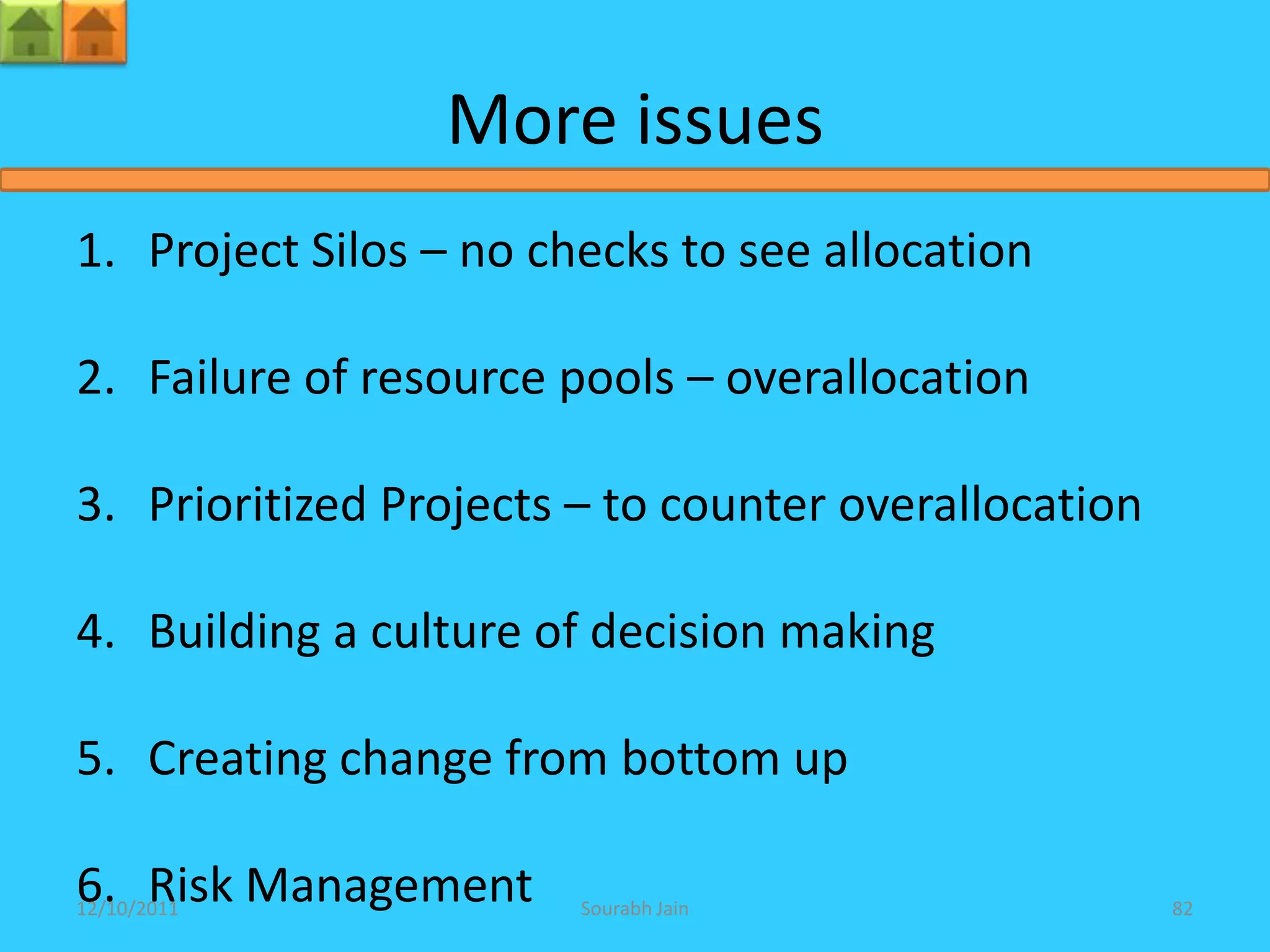 More issues

1. Project Silos – no checks to see allocation

2. Failure of resource pools – overallocation

3. Prioritized Projects – to counter overallocation

4. Building a culture of decision making

5. Creating change from bottom up

6. Risk Management

12/10/2011

Sourabh Jain

82